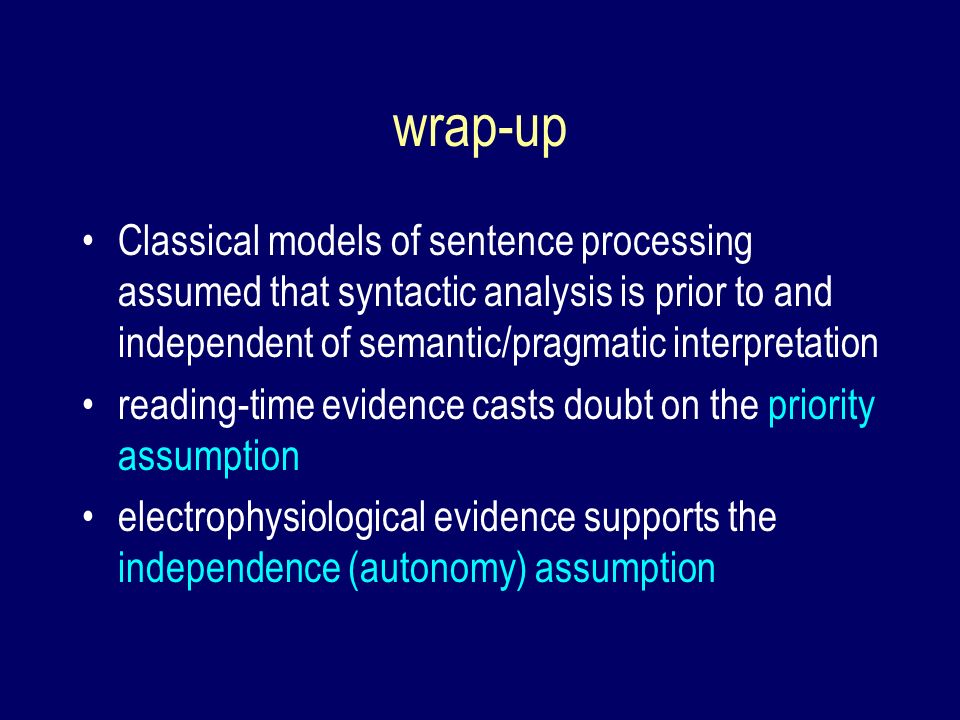 wrap-up

• Classical models of sentence processing assumed that syntactic analysis is prior to and independent of semantic/pragmatic interpretation
• reading-time evidence casts doubt on the priority assumption
• electrophysiological evidence supports the independence (autonomy) assumption